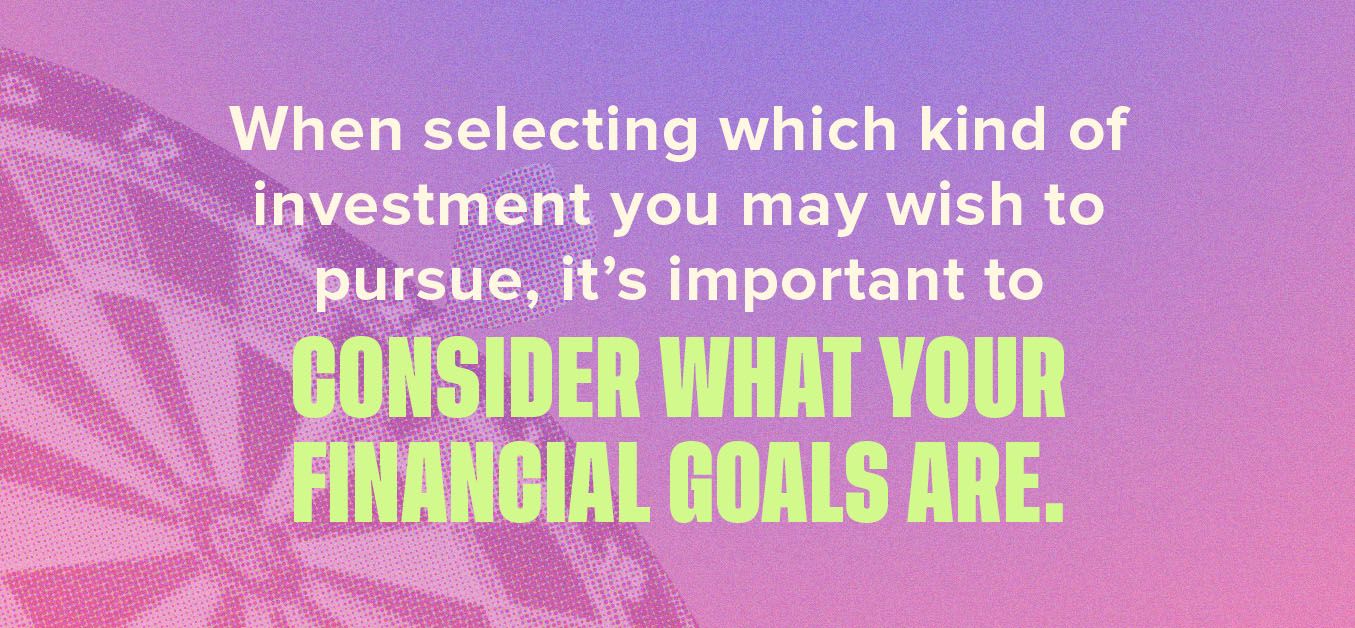 When selecting which kind of investment you may wish to pursue, it’s important to CONSIDER WHAT YOUR FINANCIAL GOALS ARE.